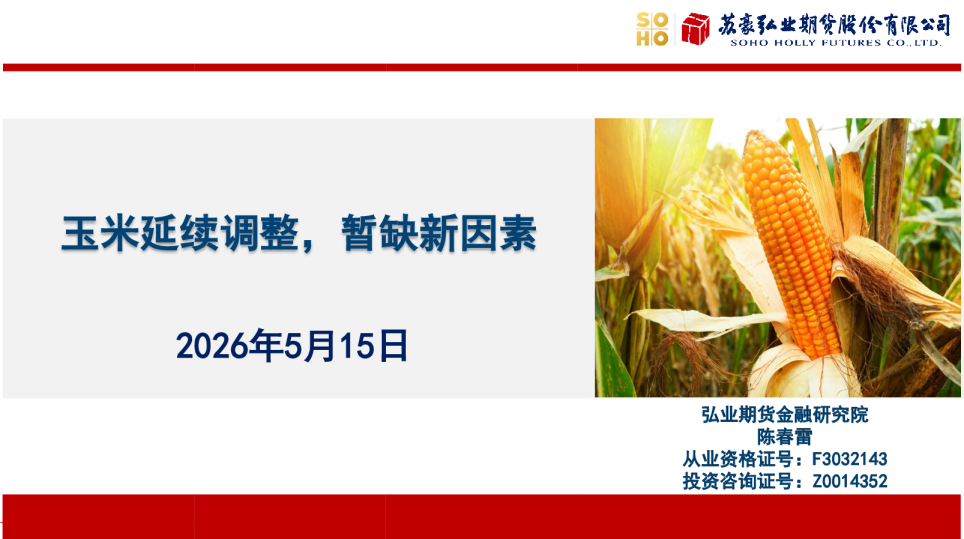 SOHO 苏豪弘业期货股份有限公司
SOHO HOLLY FUTURES CO.,LTD.

玉米延续调整，暂缺新因素

2026年5月15日

弘业期货金融研究院
陈春雷
从业资格证号：F3032143
投资咨询证号：Z0014352